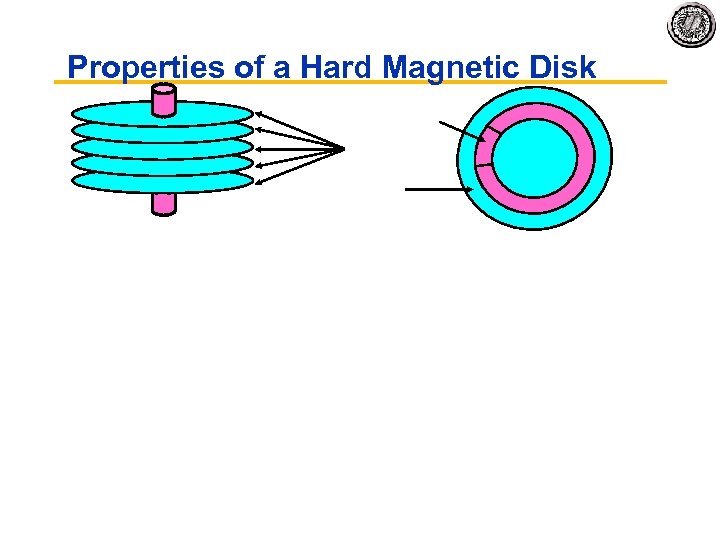 Properties of a Hard Magnetic Disk